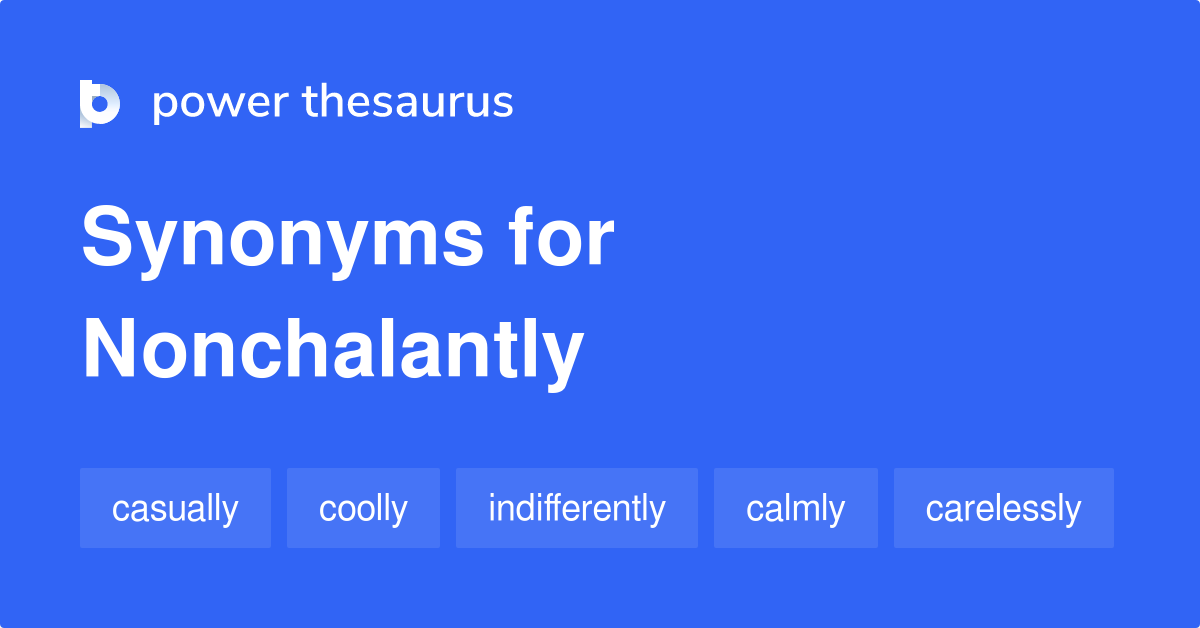 power thesaurus

Synonyms for Nonchalantly

casually coolly indifferently calmly carelessly